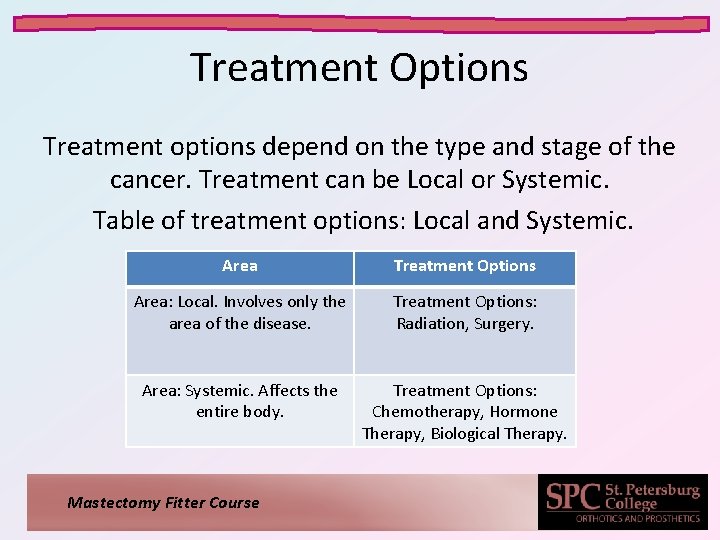 Treatment Options

Treatment options depend on the type and stage of the cancer. Treatment can be Local or Systemic.

Table of treatment options: Local and Systemic.

| Area | Treatment Options |
|---|---|
| Area: Local. Involves only the area of the disease. | Treatment Options: Radiation, Surgery. |
| Area: Systemic. Affects the entire body. | Treatment Options: Chemotherapy, Hormone Therapy, Biological Therapy. |

Mastectomy Fitter Course

SPC St. Petersburg College
ORTHOTICS AND PROSTHETICS